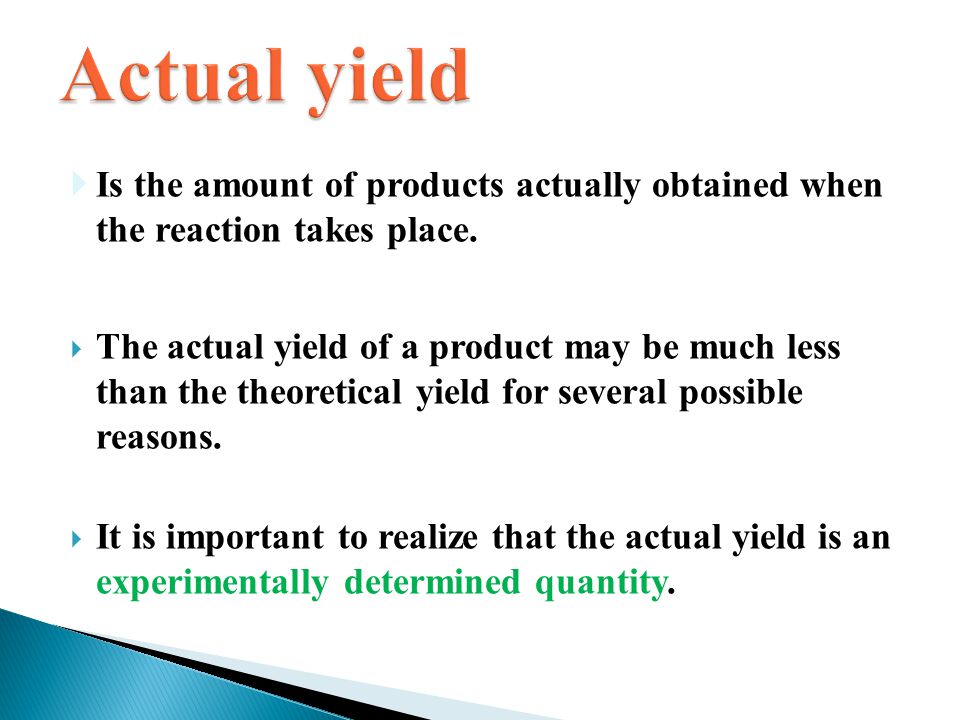 Actual yield

Is the amount of products actually obtained when the reaction takes place.

The actual yield of a product may be much less than the theoretical yield for several possible reasons.

It is important to realize that the actual yield is an experimentally determined quantity.